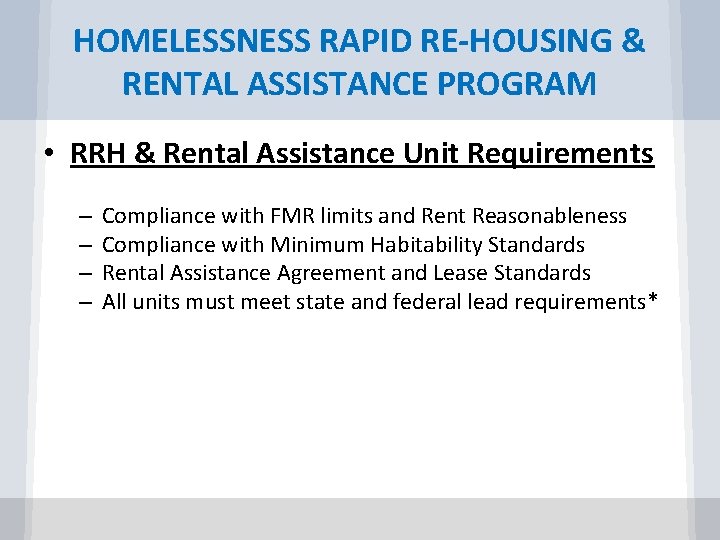 HOMELESSNESS RAPID RE-HOUSING & RENTAL ASSISTANCE PROGRAM

• RRH & Rental Assistance Unit Requirements

– Compliance with FMR limits and Rent Reasonableness
– Compliance with Minimum Habitability Standards
– Rental Assistance Agreement and Lease Standards
– All units must meet state and federal lead requirements*